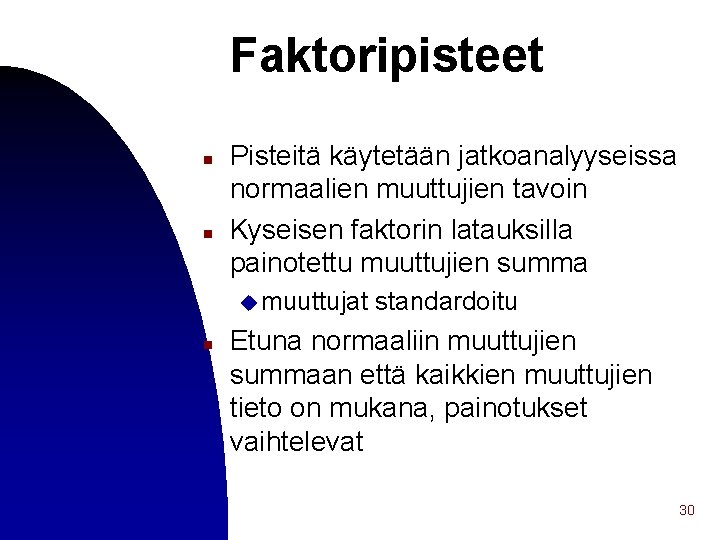 Faktoripisteet

Pisteitä käytetään jatkoanalyyseissa normaalien muuttujien tavoin

Kyseisen faktorin latauksilla painotettu muuttujien summa

muuttujat standardoitu

Etuna normaaliin muuttujien summaan että kaikkien muuttujien tieto on mukana, painotukset vaihtelevat

30